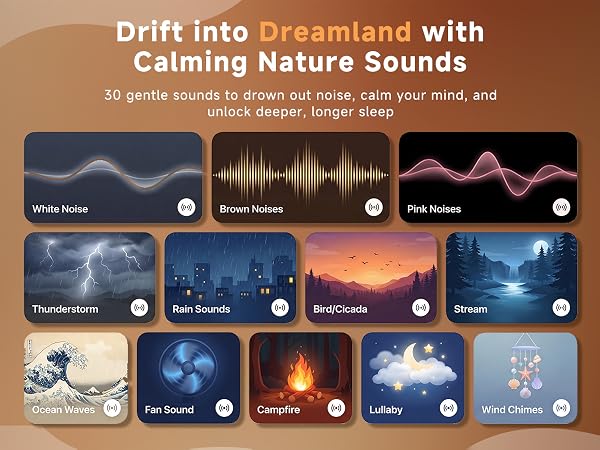 Drift into Dreamland with Calming Nature Sounds

30 gentle sounds to drown out noise, calm your mind, and unlock deeper, longer sleep

White Noise

Brown Noises

Pink Noises

Thunderstorm

Rain Sounds

Bird/Cicada

Stream

Ocean Waves

Fan Sound

Campfire

Lullaby

Wind Chimes